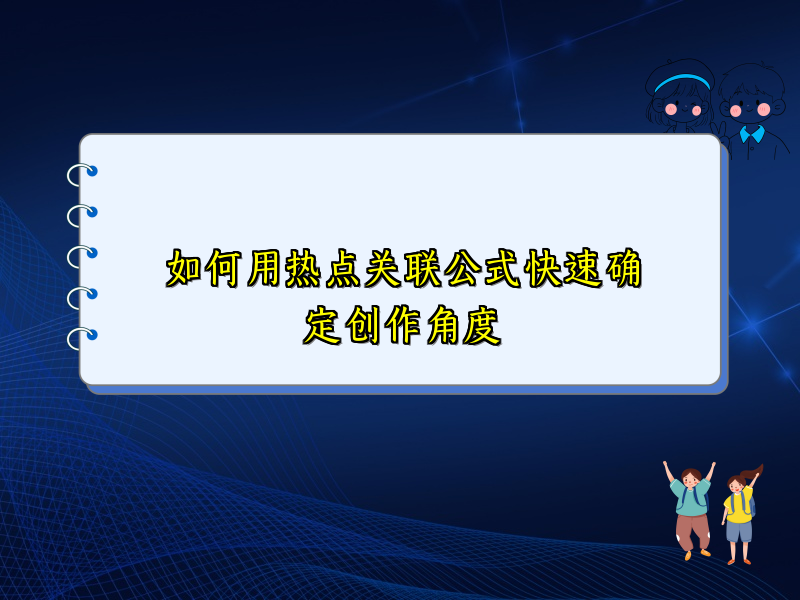 如何用热点关联公式快速确定创作角度